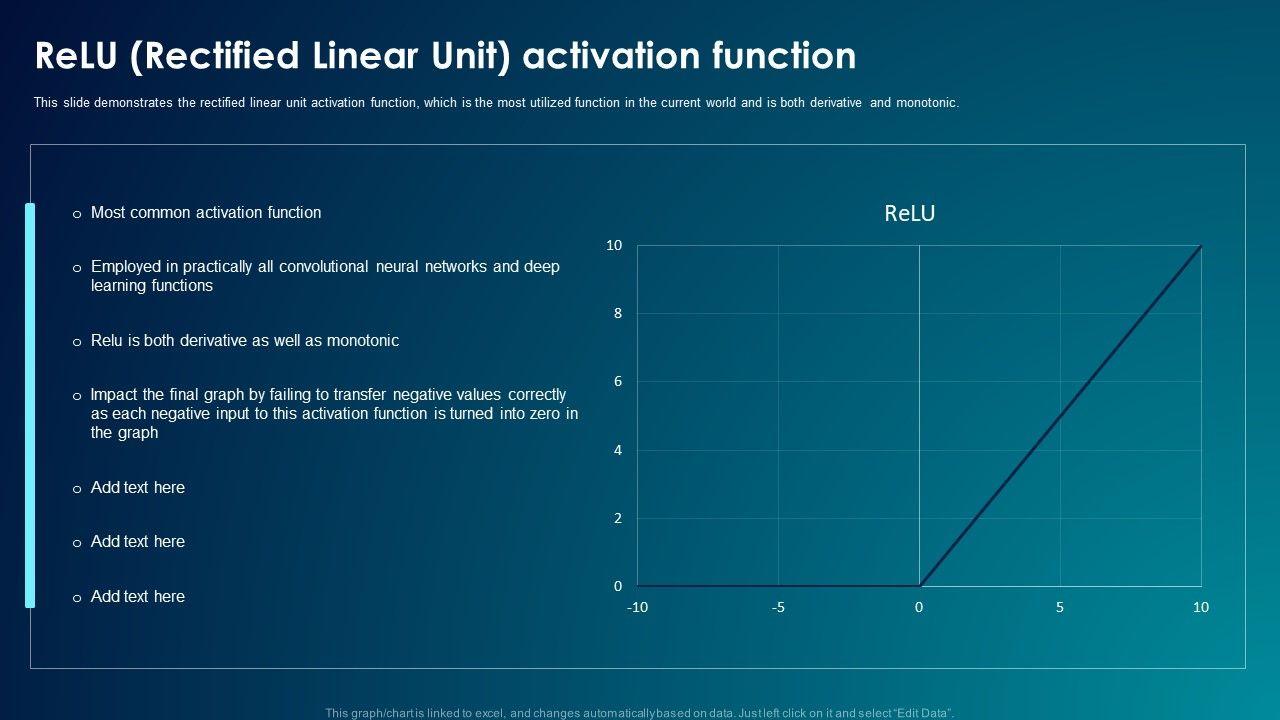 ReLU (Rectified Linear Unit) activation function

This slide demonstrates the rectified linear unit activation function, which is the most utilized function in the current world and is both derivative and monotonic.

o Most common activation function

o Employed in practically all convolutional neural networks and deep learning functions

o Relu is both derivative as well as monotonic

o Impact the final graph by failing to transfer negative values correctly as each negative input to this activation function is turned into zero in the graph

o Add text here

o Add text here

o Add text here

ReLU

10
8
6
4
2
0
-10
-5
0
5
10

This graph/chart is linked to excel, and changes automatically based on data. Just left click on it and select "Edit Data".